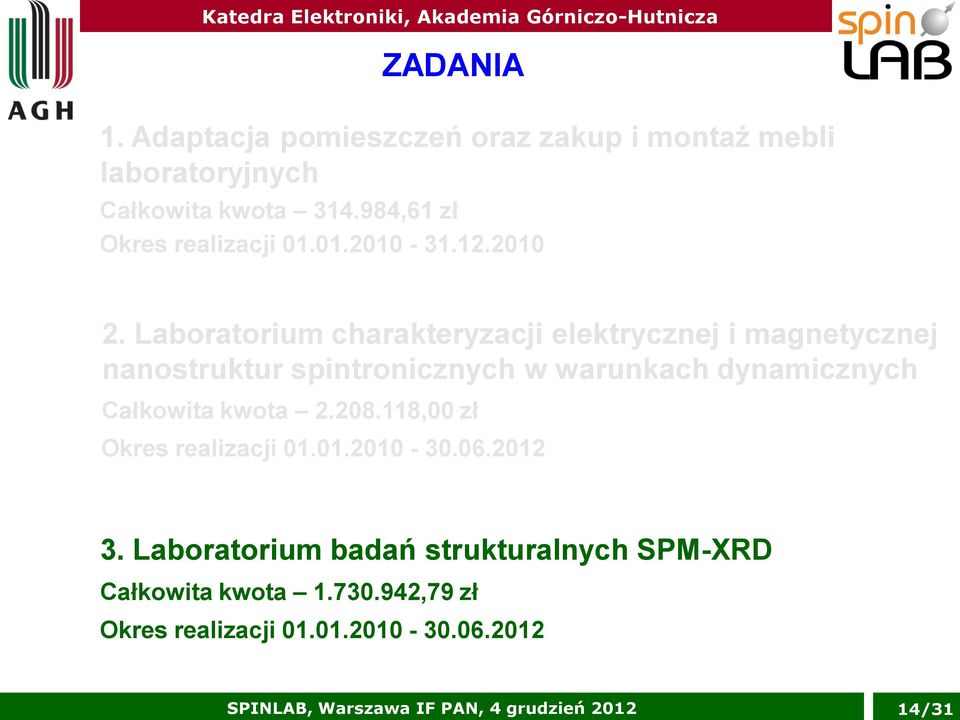 AGH

Katedra Elektroniki, Akademia Górniczo-Hutnicza

spin LAB

ZADANIA

1. Adaptacja pomieszczeń oraz zakup i montaż mebli laboratoryjnych
Całkowita kwota – 314.984,61 zł
Okres realizacji 01.01.2010 - 31.12.2010

2. Laboratorium charakteryzacji elektrycznej i magnetycznej nanostruktur spintronicznych w warunkach dynamicznych
Całkowita kwota – 2.208.118,00 zł
Okres realizacji 01.01.2010 - 30.06.2012

3. Laboratorium badań strukturalnych SPM-XRD
Całkowita kwota – 1.730.942,79 zł
Okres realizacji 01.01.2010 - 30.06.2012

SPINLAB, Warszawa IF PAN, 4 grudzień 2012

14/31